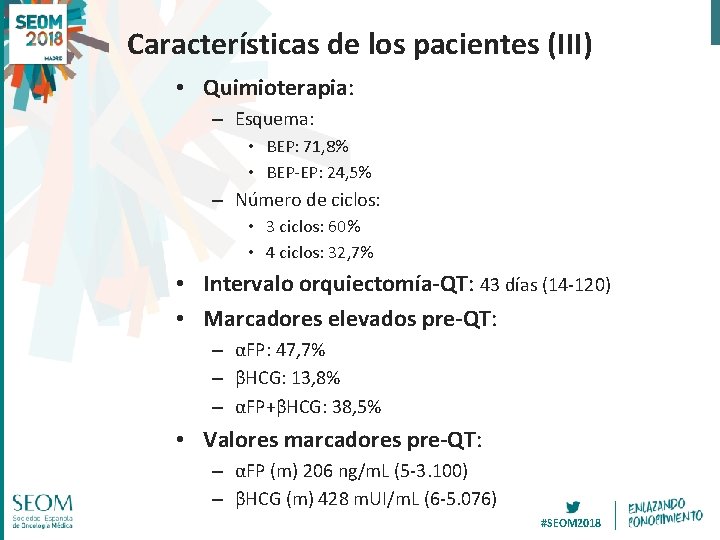 SEOM 2018 MADRID

Características de los pacientes (III)

• Quimioterapia:
– Esquema:
• BEP: 71,8%
• BEP-EP: 24,5%
– Número de ciclos:
• 3 ciclos: 60%
• 4 ciclos: 32,7%
• Intervalo orquiectomía-QT: 43 días (14-120)
• Marcadores elevados pre-QT:
– αFP: 47,7%
– βHCG: 13,8%
– αFP+βHCG: 38,5%
• Valores marcadores pre-QT:
– αFP (m) 206 ng/mL (5-3.100)
– βHCG (m) 428 mUI/mL (6-5.076)

SEOM
Sociedad Española de Oncología Médica

#SEOM2018

ENLAZANDO CONOCIMIENTO